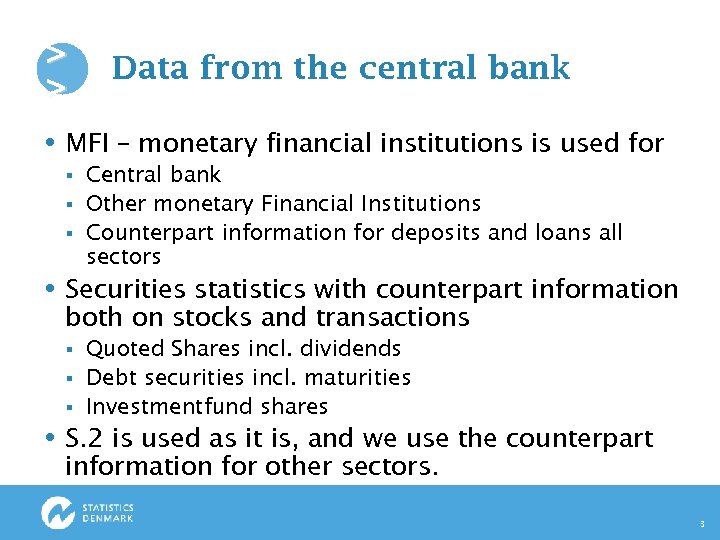 Data from the central bank

• MFI – monetary financial institutions is used for
 ▪ Central bank
 ▪ Other monetary Financial Institutions
 ▪ Counterpart information for deposits and loans all sectors
• Securities statistics with counterpart information both on stocks and transactions
 ▪ Quoted Shares incl. dividends
 ▪ Debt securities incl. maturities
 ▪ Investmentfund shares
• S.2 is used as it is, and we use the counterpart information for other sectors.

STATISTICS DENMARK

3